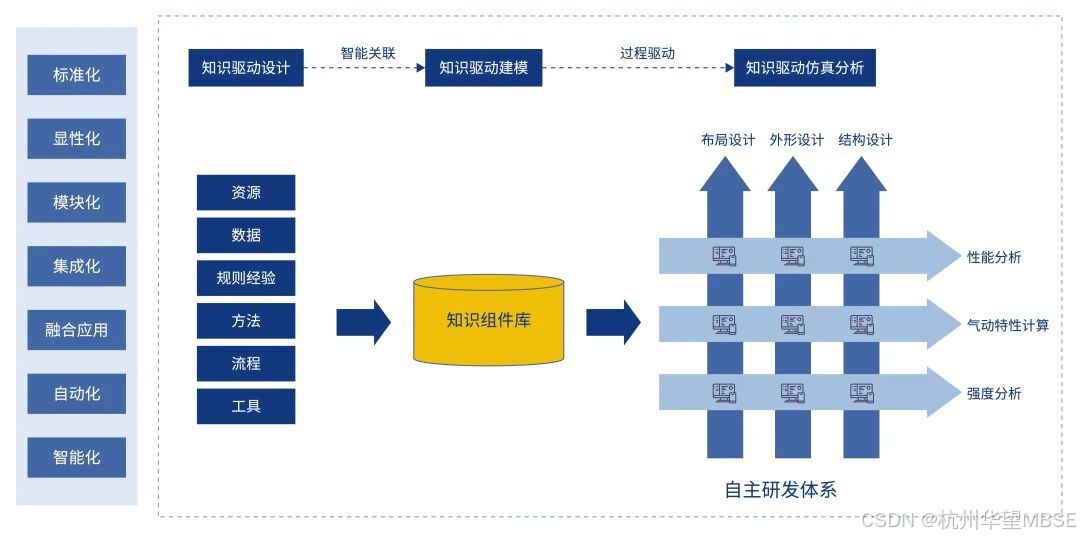 标准化
显性化
模块化
集成化
融合应用
自动化
智能化

知识驱动设计
智能关联
知识驱动建模
过程驱动
知识驱动仿真分析

资源
数据
规则经验
方法
流程
工具

知识组件库

布局设计
外形设计
结构设计

性能分析
气动特性计算
强度分析

自主研发体系

CSDN @杭州华望MBSE